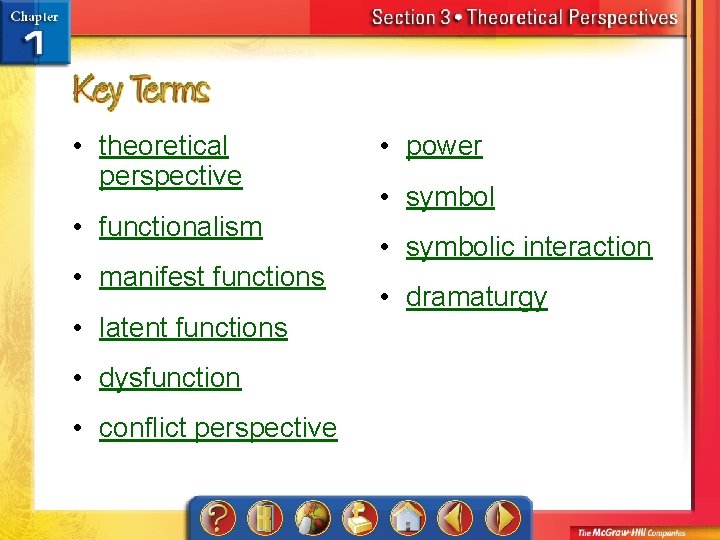 Chapter 1

Section 3 • Theoretical Perspectives

Key Terms

• theoretical perspective
• functionalism
• manifest functions
• latent functions
• dysfunction
• conflict perspective

• power
• symbol
• symbolic interaction
• dramaturgy

?

The McGraw-Hill Companies